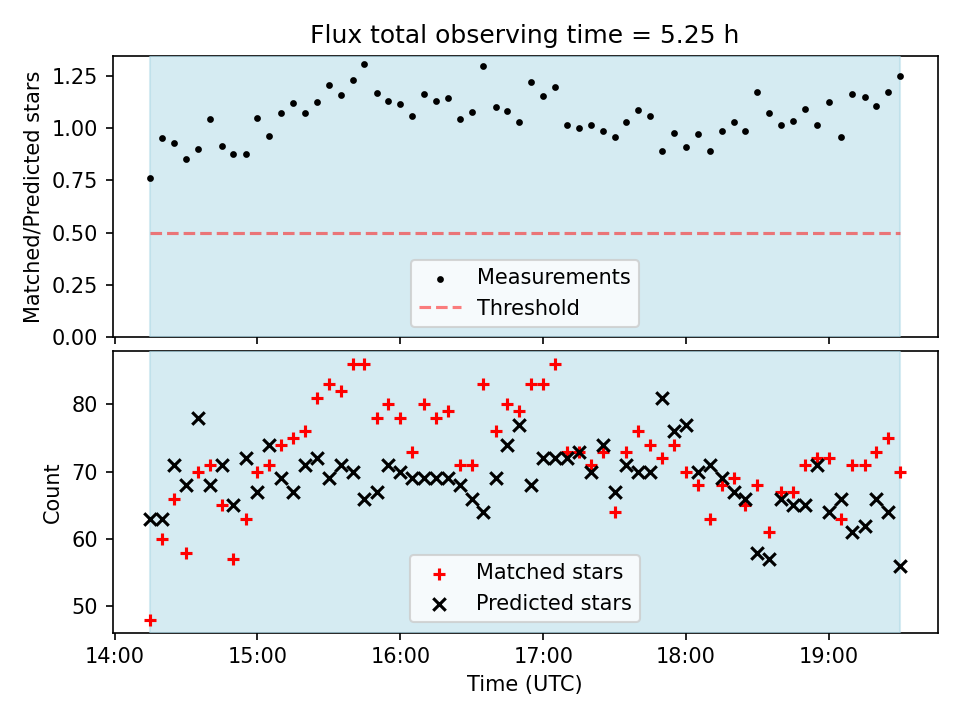 Flux total observing time = 5.25 h

Matched/Predicted stars

1.25
1.00
0.75
0.50
0.25
0.00

Measurements
Threshold

Count

80
70
60
50

Matched stars
Predicted stars

14:00
15:00
16:00
17:00
18:00
19:00

Time (UTC)